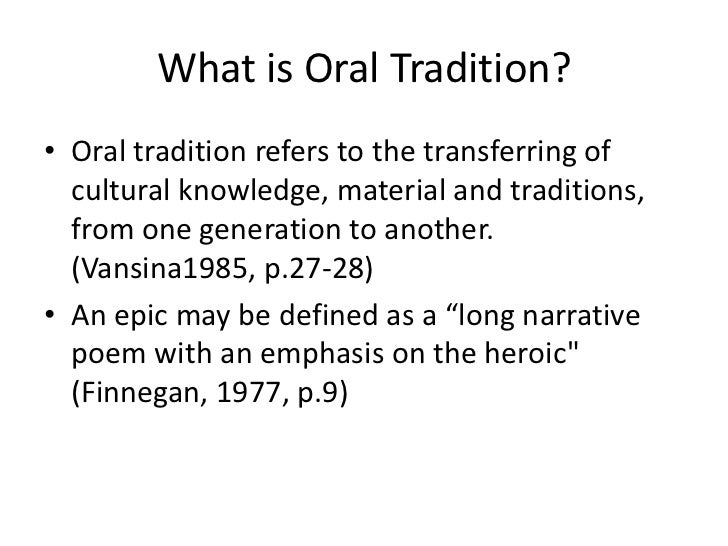 What is Oral Tradition?

• Oral tradition refers to the transferring of cultural knowledge, material and traditions, from one generation to another. (Vansina1985, p.27-28)

• An epic may be defined as a “long narrative poem with an emphasis on the heroic" (Finnegan, 1977, p.9)